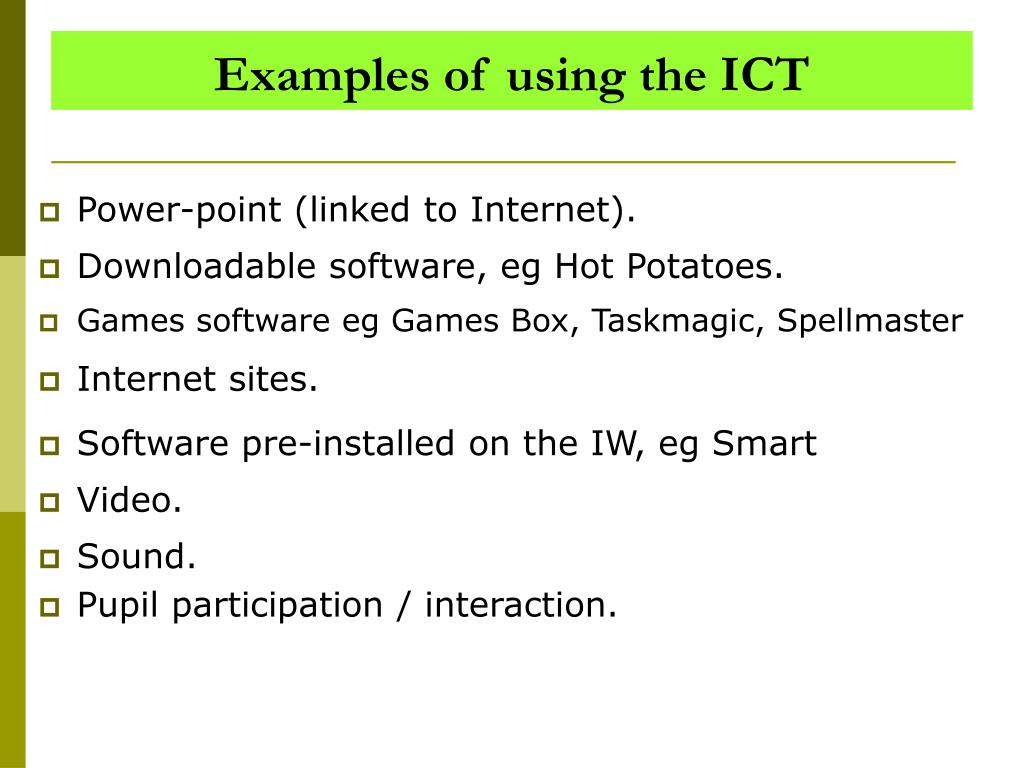 Examples of using the ICT

- Power-point (linked to Internet).
- Downloadable software, eg Hot Potatoes.
- Games software eg Games Box, Taskmagic, Spellmaster
- Internet sites.
- Software pre-installed on the IW, eg Smart
- Video.
- Sound.
- Pupil participation / interaction.